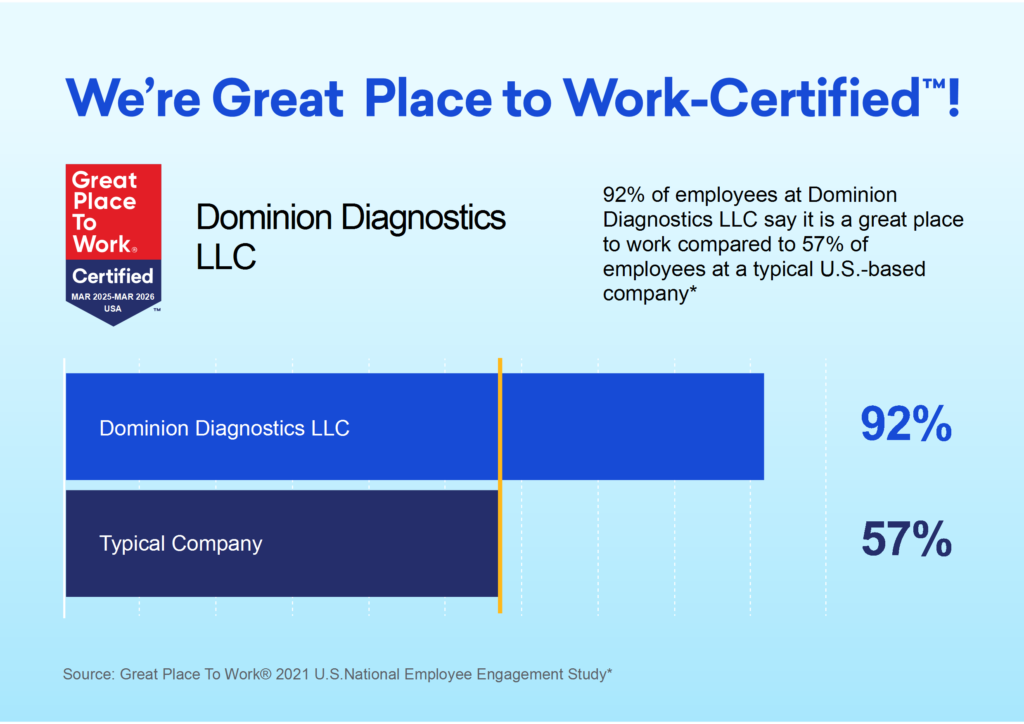 We're Great Place to Work-Certified™!

Great Place To Work®
Certified
MAR 2025-MAR 2026
USA
™

Dominion Diagnostics LLC

92% of employees at Dominion Diagnostics LLC say it is a great place to work compared to 57% of employees at a typical U.S.-based company*

Dominion Diagnostics LLC
92%

Typical Company
57%

Source: Great Place To Work® 2021 U.S.National Employee Engagement Study*